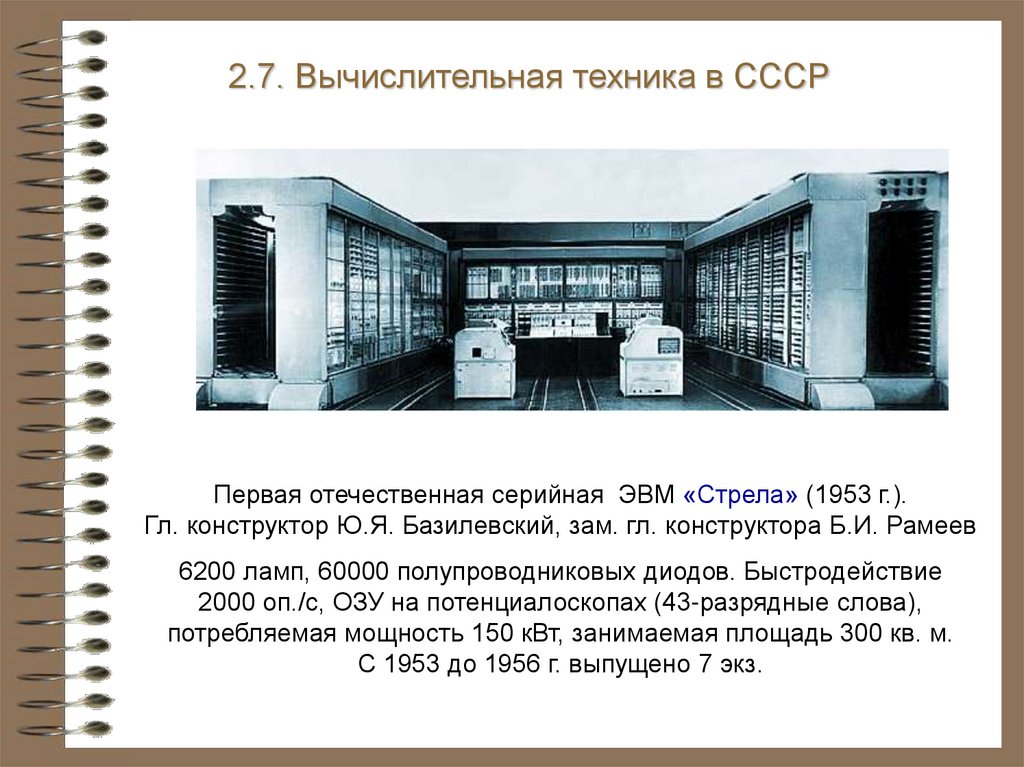 2.7. Вычислительная техника в СССР

Первая отечественная серийная ЭВМ «Стрела» (1953 г.).
Гл. конструктор Ю.Я. Базилевский, зам. гл. конструктора Б.И. Рамеев

6200 ламп, 60000 полупроводниковых диодов. Быстродействие 2000 оп./с, ОЗУ на потенциалоскопах (43-разрядные слова), потребляемая мощность 150 кВт, занимаемая площадь 300 кв. м. С 1953 до 1956 г. выпущено 7 экз.